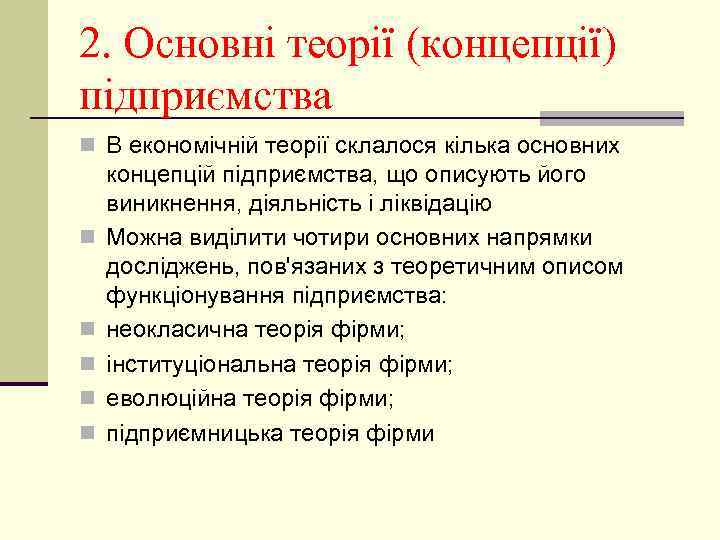 2. Основні теорії (концепції) підприємства

В економічній теорії склалося кілька основних концепцій підприємства, що описують його виникнення, діяльність і ліквідацію

Можна виділити чотири основних напрямки досліджень, пов'язаних з теоретичним описом функціонування підприємства:

неокласична теорія фірми;

інституціональна теорія фірми;

еволюційна теорія фірми;

підприємницька теорія фірми